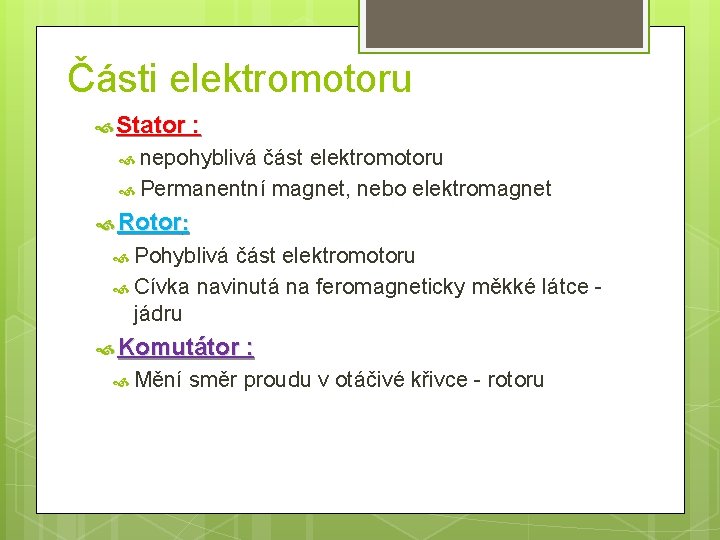 Části elektromotoru

Stator :

nepohyblivá část elektromotoru

Permanentní magnet, nebo elektromagnet

Rotor:

Pohyblivá část elektromotoru

Cívka navinutá na feromagneticky měkké látce - jádru

Komutátor :

Mění směr proudu v otáčivé křivce - rotoru